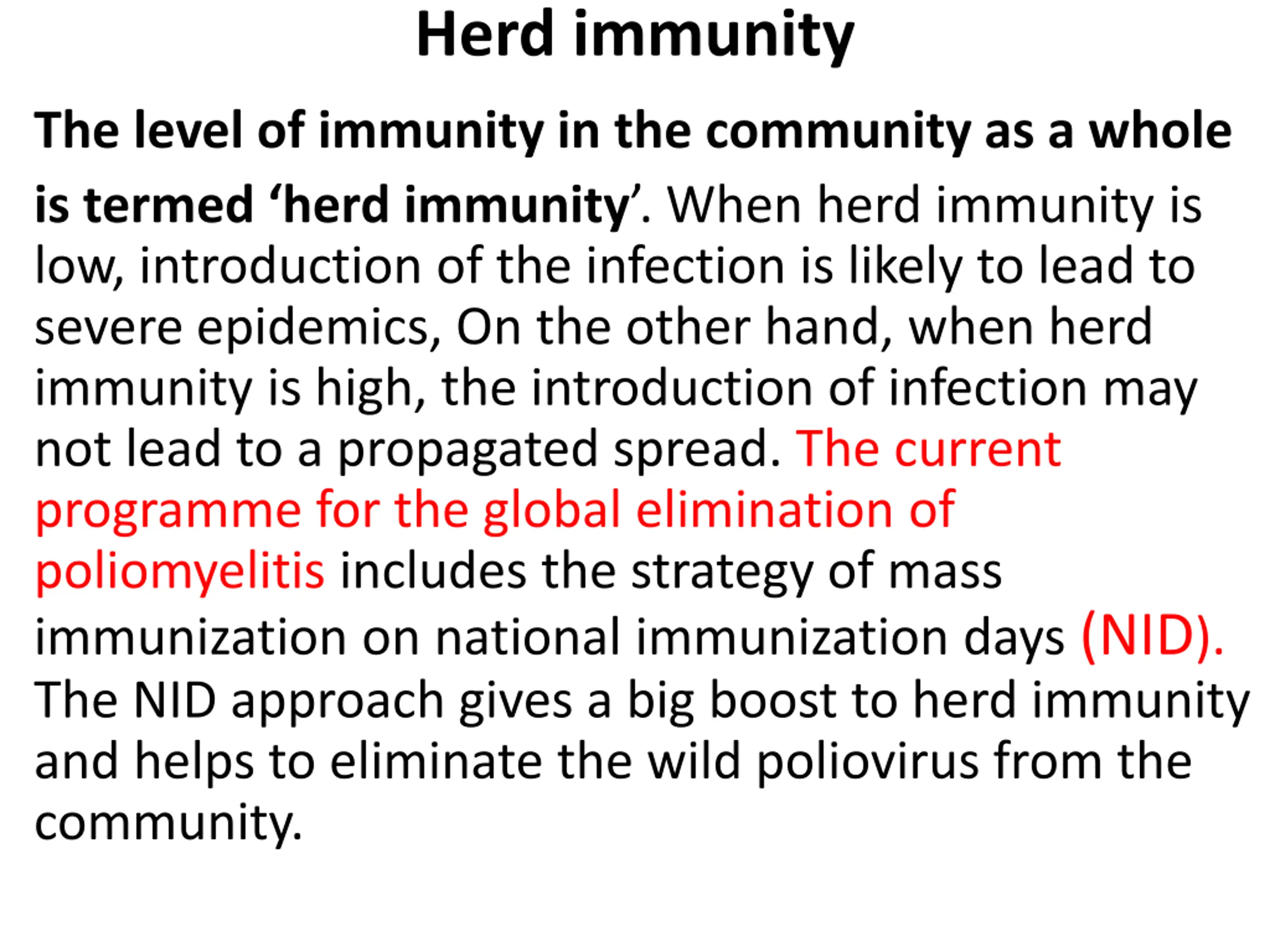 Herd immunity

The level of immunity in the community as a whole is termed ‘herd immunity’. When herd immunity is low, introduction of the infection is likely to lead to severe epidemics, On the other hand, when herd immunity is high, the introduction of infection may not lead to a propagated spread. The current programme for the global elimination of poliomyelitis includes the strategy of mass immunization on national immunization days (NID). The NID approach gives a big boost to herd immunity and helps to eliminate the wild poliovirus from the community.